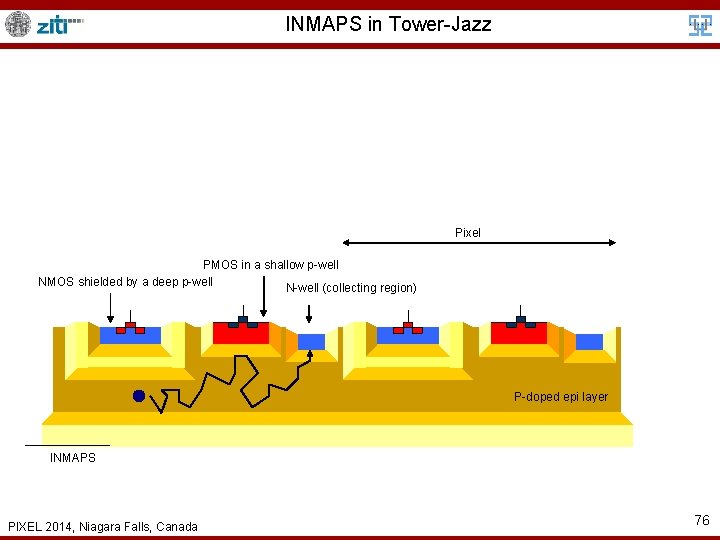 ziti

INMAPS in Tower-Jazz

Pixel

PMOS in a shallow p-well

NMOS shielded by a deep p-well

N-well (collecting region)

P-doped epi layer

INMAPS

PIXEL 2014, Niagara Falls, Canada

76